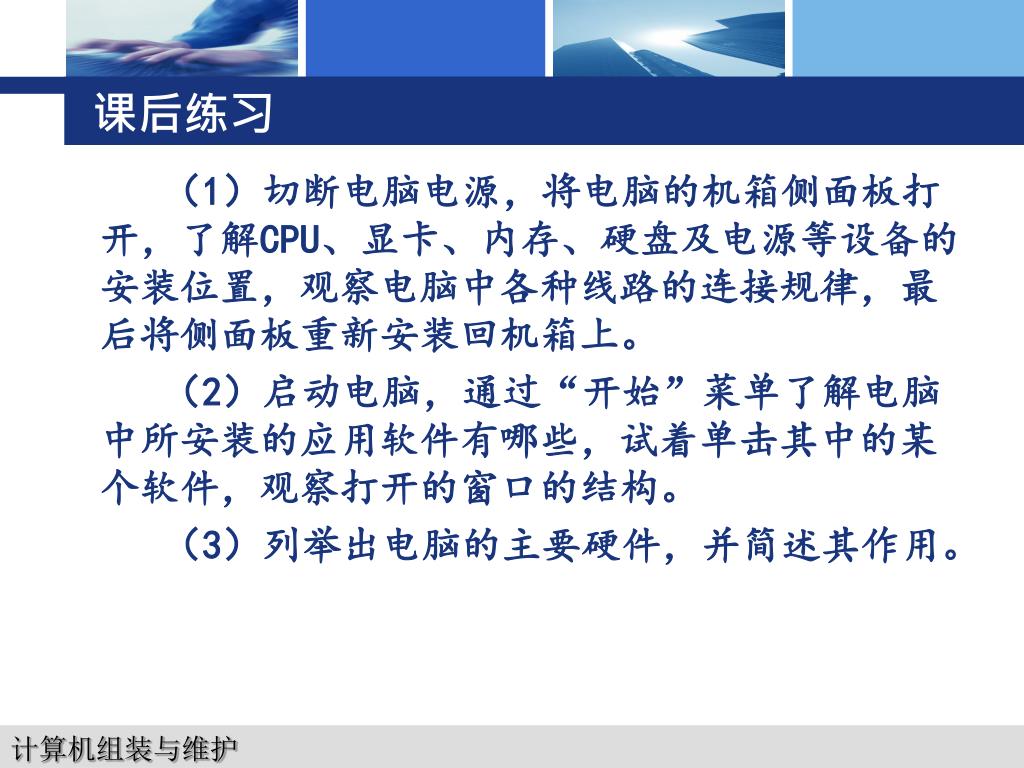 课后练习

（1）切断电脑电源，将电脑的机箱侧面板打开，了解CPU、显卡、内存、硬盘及电源等设备的安装位置，观察电脑中各种线路的连接规律，最后将侧面板重新安装回机箱上。

（2）启动电脑，通过“开始”菜单了解电脑中所安装的应用软件有哪些，试着单击其中的某个软件，观察打开的窗口的结构。

（3）列举出电脑的主要硬件，并简述其作用。

计算机组装与维护